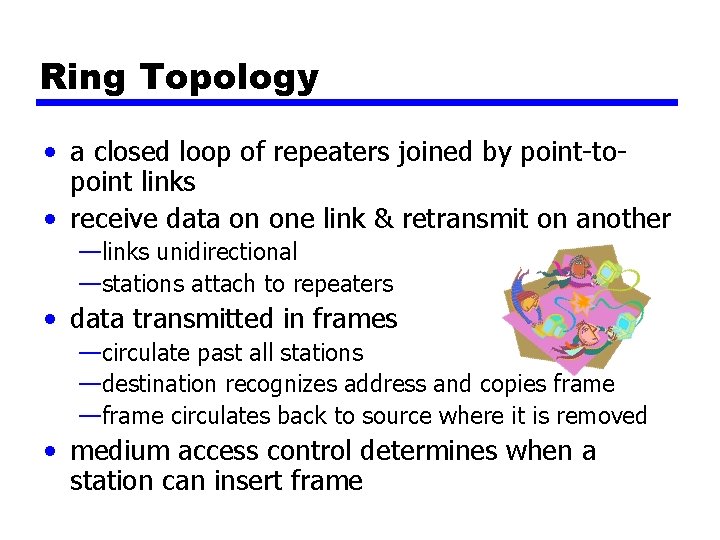 Ring Topology

• a closed loop of repeaters joined by point-to-point links
• receive data on one link & retransmit on another
—links unidirectional
—stations attach to repeaters
• data transmitted in frames
—circulate past all stations
—destination recognizes address and copies frame
—frame circulates back to source where it is removed
• medium access control determines when a station can insert frame